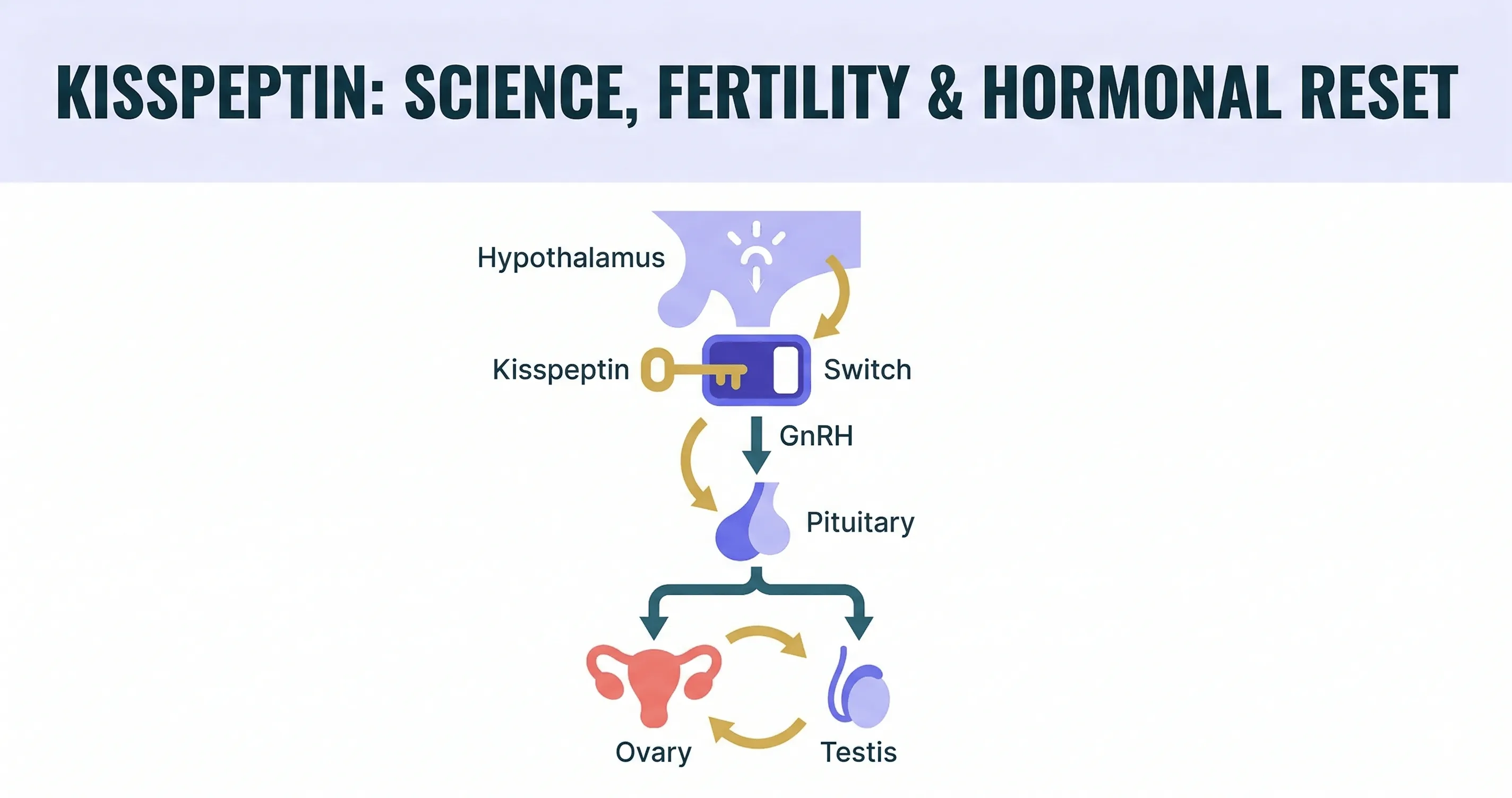 KISSPEPTIN: SCIENCE, FERTILITY & HORMONAL RESET

Hypothalamus

Kisspeptin

Switch

GnRH

Pituitary

Ovary

Testis